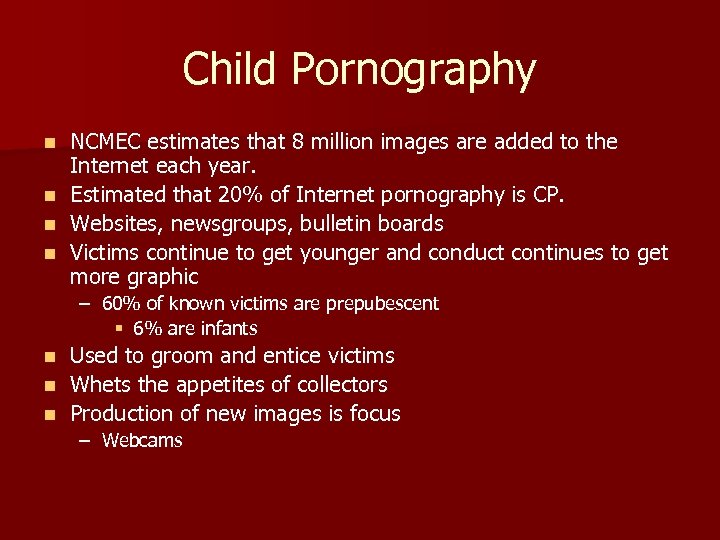 Child Pornography

- NCMEC estimates that 8 million images are added to the Internet each year.
- Estimated that 20% of Internet pornography is CP.
- Websites, newsgroups, bulletin boards
- Victims continue to get younger and conduct continues to get more graphic
  – 60% of known victims are prepubescent
    - 6% are infants
- Used to groom and entice victims
- Whets the appetites of collectors
- Production of new images is focus
  – Webcams